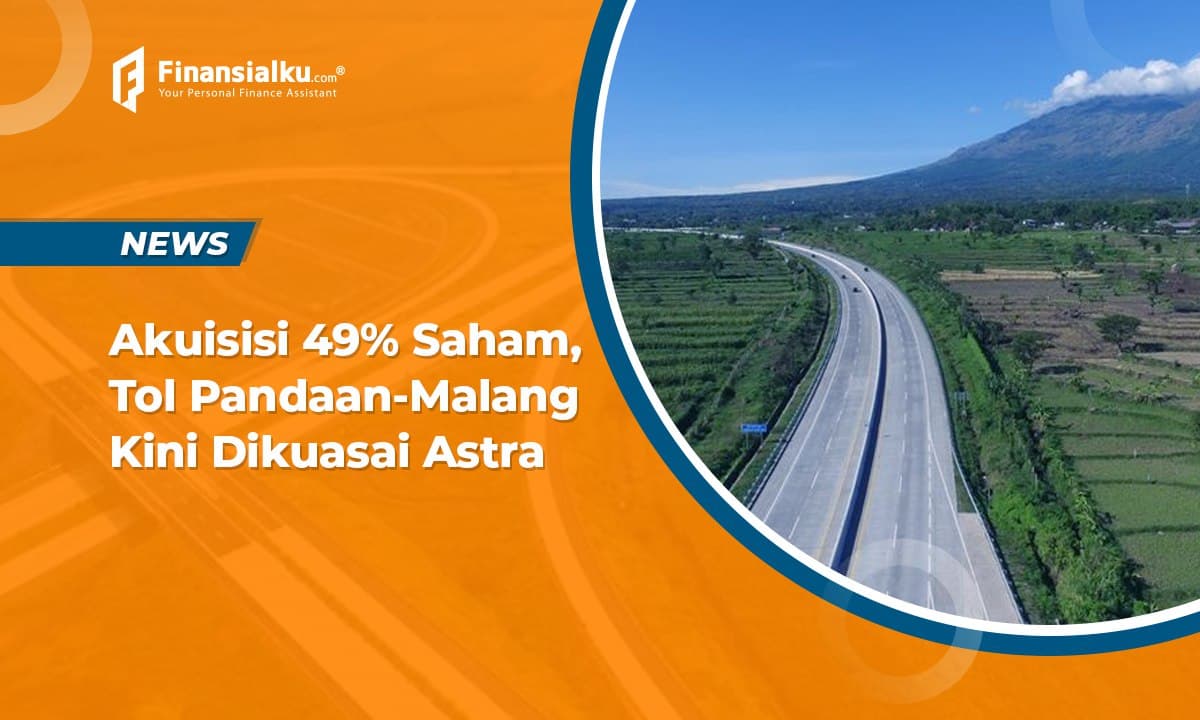 Finansialku.com®
Your Personal Finance Assistant

NEWS

Akuisisi 49% Saham, Tol Pandaan-Malang Kini Dikuasai Astra